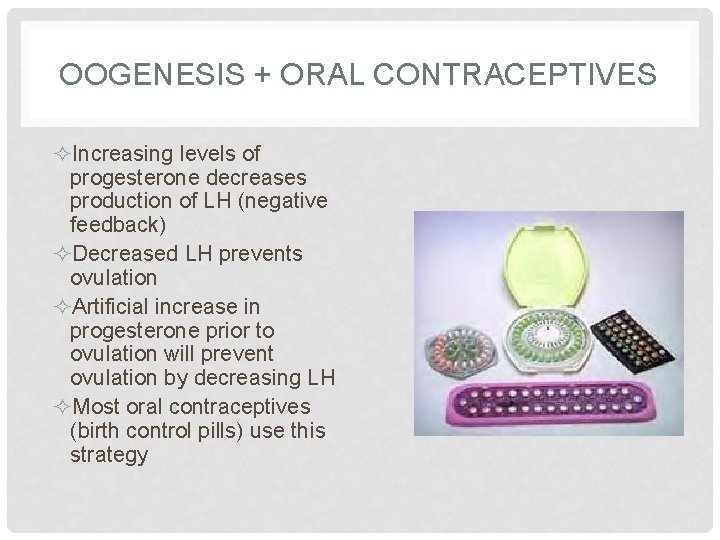 OOGENESIS + ORAL CONTRACEPTIVES

✧Increasing levels of progesterone decreases production of LH (negative feedback)
✧Decreased LH prevents ovulation
✧Artificial increase in progesterone prior to ovulation will prevent ovulation by decreasing LH
✧Most oral contraceptives (birth control pills) use this strategy